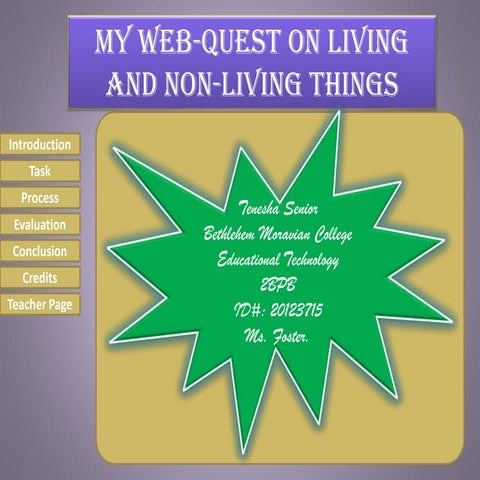 MY WEB-QUEST ON LIVING AND NON-LIVING THINGS

Introduction
Task
Process
Evaluation
Conclusion
Credits
Teacher Page

Tenesha Senior
Bethlehem Moravian College
Educational Technology
2BPB
ID#: 20123715
Ms. Foster.